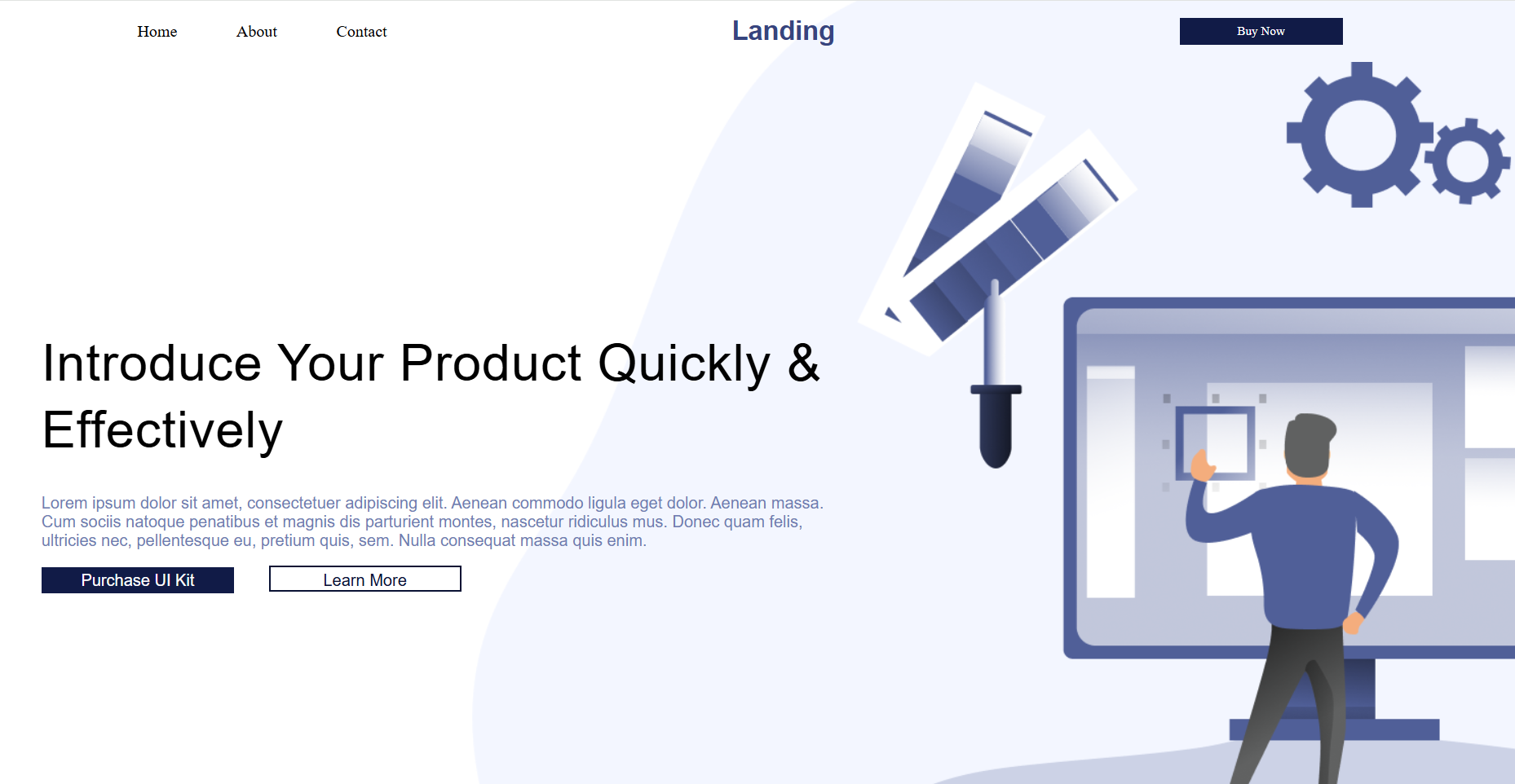 Home About Contact

Landing

Buy Now

Introduce Your Product Quickly & Effectively

Lorem ipsum dolor sit amet, consectetuer adipiscing elit. Aenean commodo ligula eget dolor. Aenean massa. Cum sociis natoque penatibus et magnis dis parturient montes, nascetur ridiculus mus. Donec quam felis, ultricies nec, pellentesque eu, pretium quis, sem. Nulla consequat massa quis enim.

Purchase UI Kit

Learn More